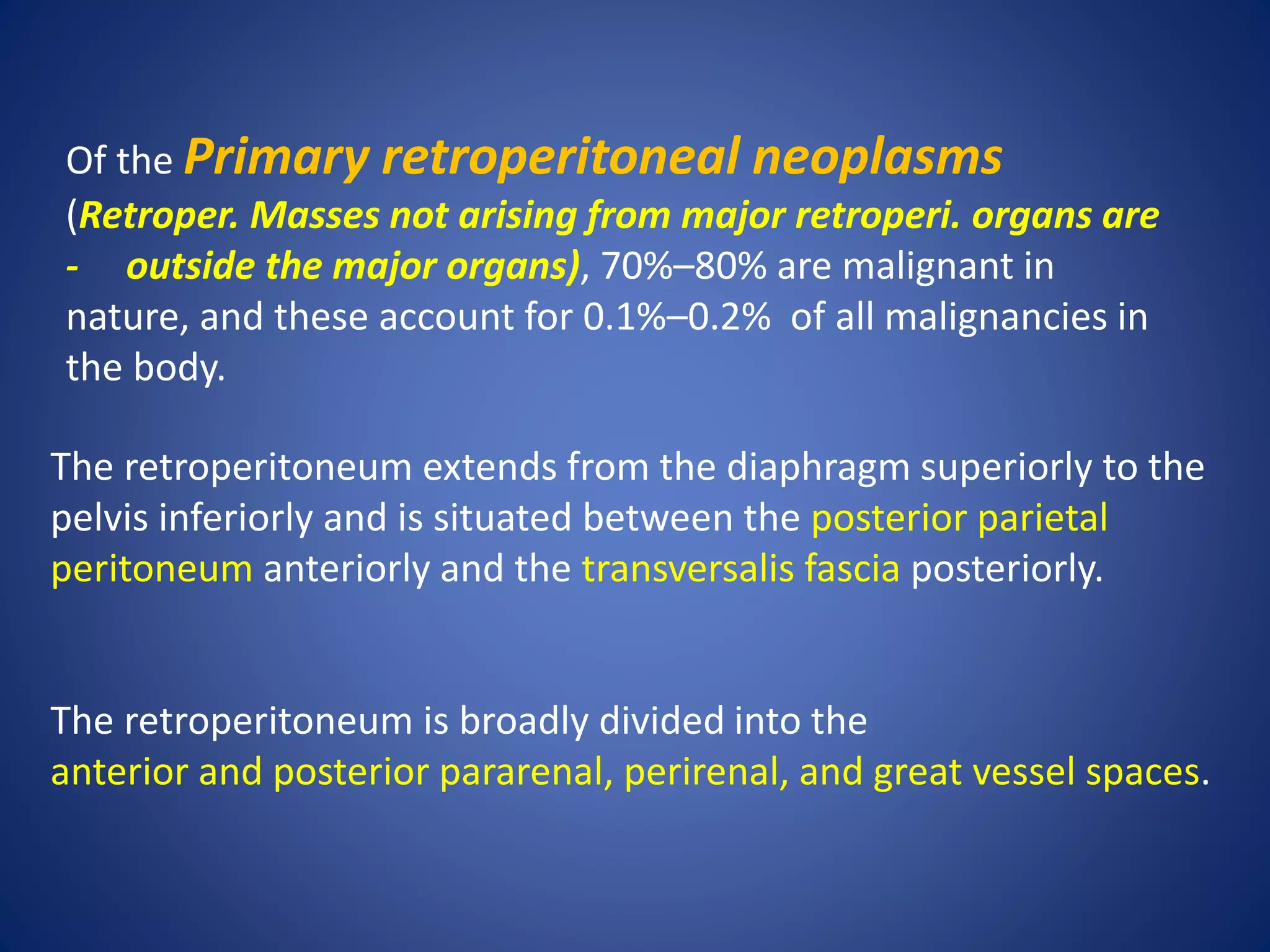 Of the Primary retroperitoneal neoplasms (Retroper. Masses not arising from major retroperi. organs are - outside the major organs), 70%–80% are malignant in nature, and these account for 0.1%–0.2% of all malignancies in the body.

The retroperitoneum extends from the diaphragm superiorly to the pelvis inferiorly and is situated between the posterior parietal peritoneum anteriorly and the transversalis fascia posteriorly.

The retroperitoneum is broadly divided into the anterior and posterior pararenal, perirenal, and great vessel spaces.